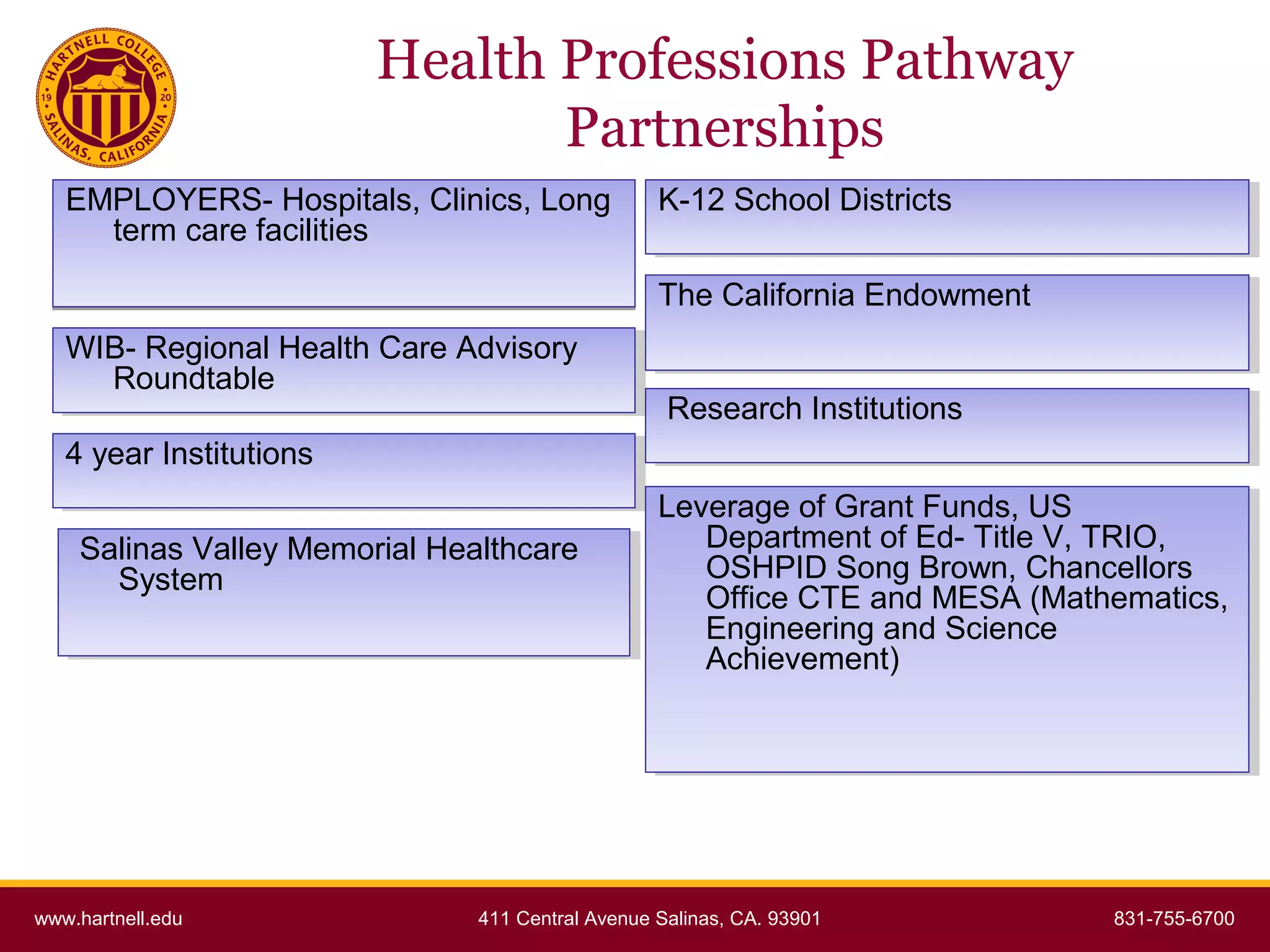 HARTNELL COLLEGE 19 20 SALINAS, CALIFORNIA

Health Professions Pathway Partnerships

EMPLOYERS- Hospitals, Clinics, Long term care facilities

WIB- Regional Health Care Advisory Roundtable

4 year Institutions

Salinas Valley Memorial Healthcare System

K-12 School Districts

The California Endowment

Research Institutions

Leverage of Grant Funds, US Department of Ed- Title V, TRIO, OSHPID Song Brown, Chancellors Office CTE and MESA (Mathematics, Engineering and Science Achievement)

www.hartnell.edu

411 Central Avenue Salinas, CA. 93901

831-755-6700